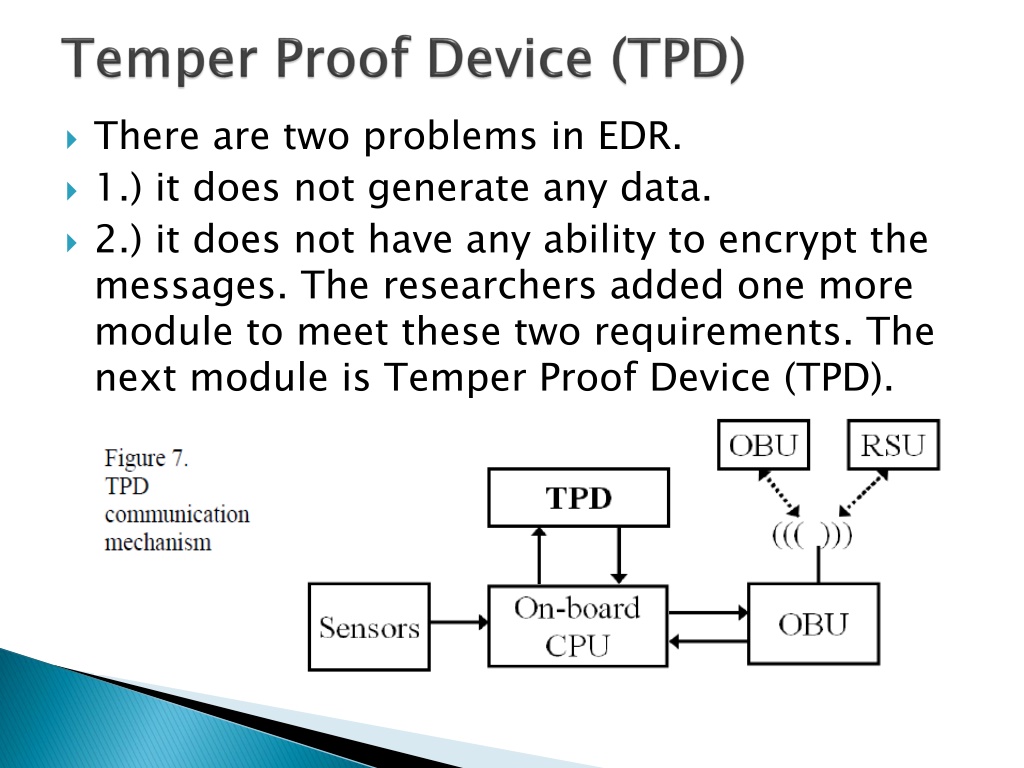 Temper Proof Device (TPD)

There are two problems in EDR.

1.) it does not generate any data.

2.) it does not have any ability to encrypt the messages. The researchers added one more module to meet these two requirements. The next module is Temper Proof Device (TPD).

Figure 7. TPD communication mechanism

OBU

RSU

TPD

((( )))

Sensors

On-board CPU

OBU